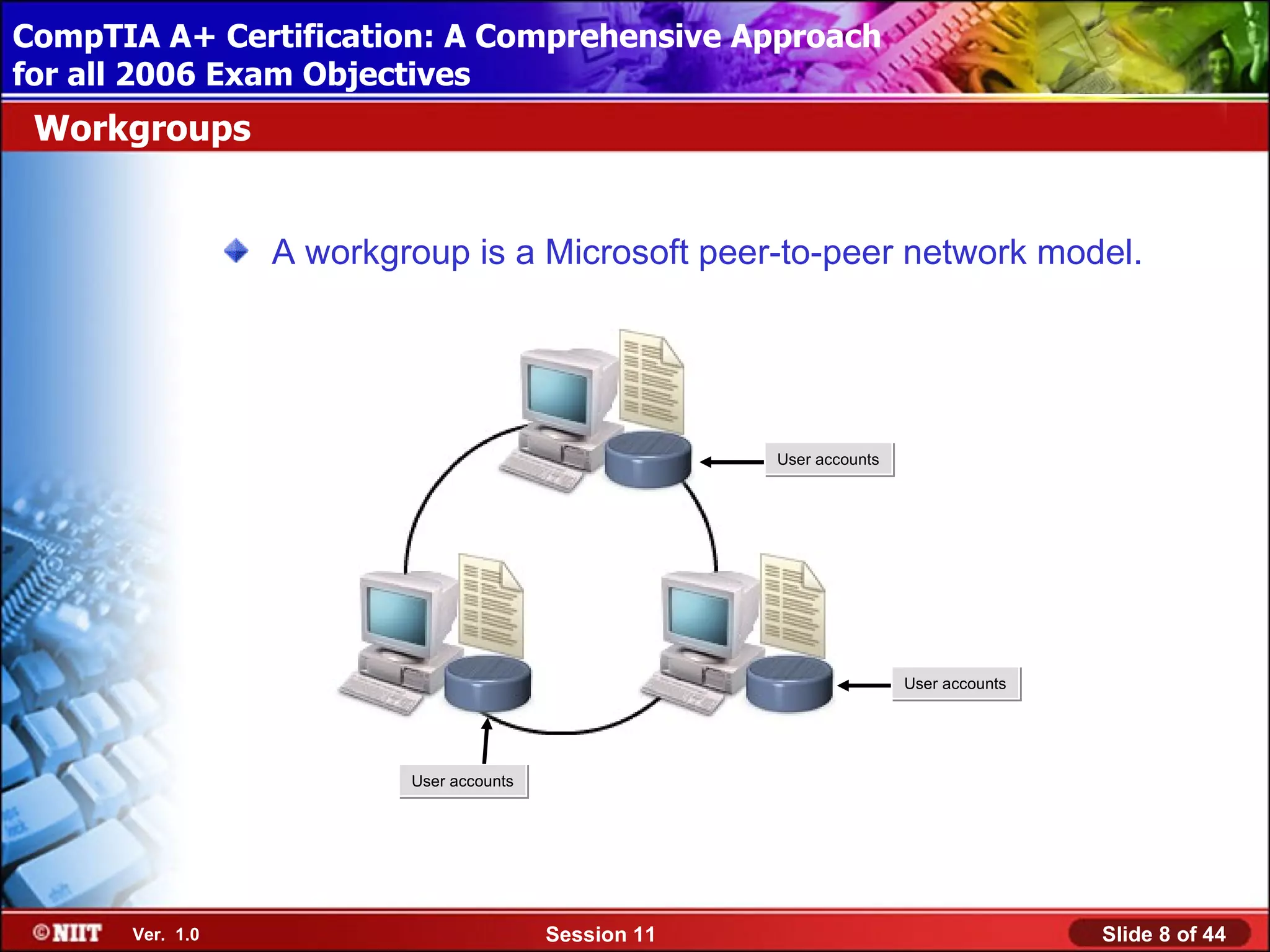 CompTIA A+ Certification: A Comprehensive Approach for all 2006 Exam Objectives

Workgroups

A workgroup is a Microsoft peer-to-peer network model.

User accounts

User accounts

User accounts

©NIIT Ver. 1.0

Session 11

Slide 8 of 44